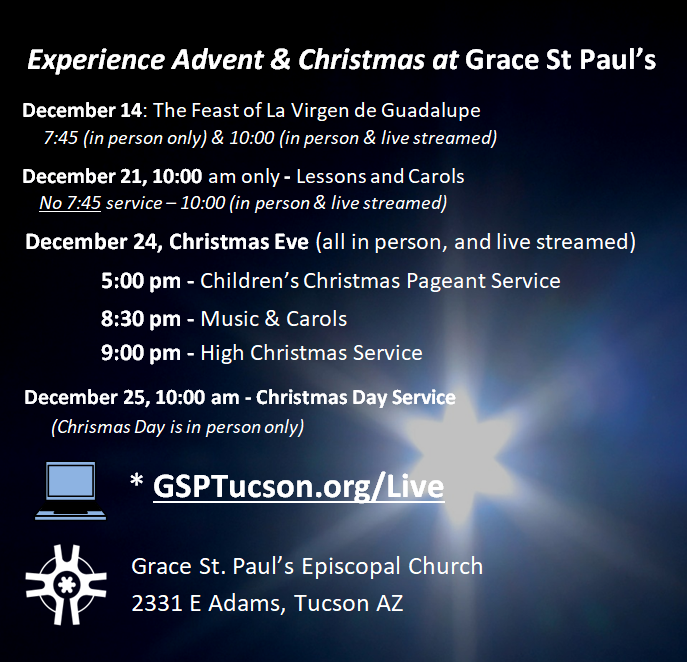 Experience Advent & Christmas at Grace St Paul's

December 14: The Feast of La Virgen de Guadalupe
7:45 (in person only) & 10:00 (in person & live streamed)

December 21, 10:00 am only - Lessons and Carols
No 7:45 service – 10:00 (in person & live streamed)

December 24, Christmas Eve (all in person, and live streamed)

5:00 pm - Children's Christmas Pageant Service

8:30 pm - Music & Carols

9:00 pm - High Christmas Service

December 25, 10:00 am - Christmas Day Service
(Chrismas Day is in person only)

* GSPTucson.org/Live

Grace St. Paul's Episcopal Church
2331 E Adams, Tucson AZ